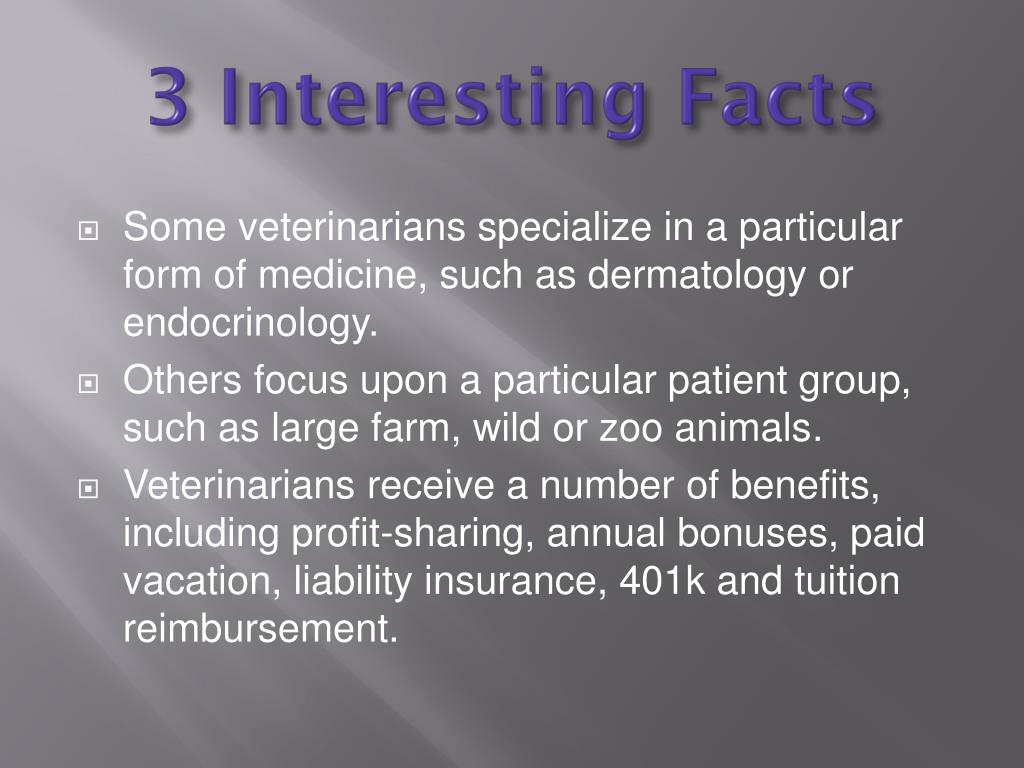 3 Interesting Facts

Some veterinarians specialize in a particular form of medicine, such as dermatology or endocrinology.

Others focus upon a particular patient group, such as large farm, wild or zoo animals.

Veterinarians receive a number of benefits, including profit-sharing, annual bonuses, paid vacation, liability insurance, 401k and tuition reimbursement.